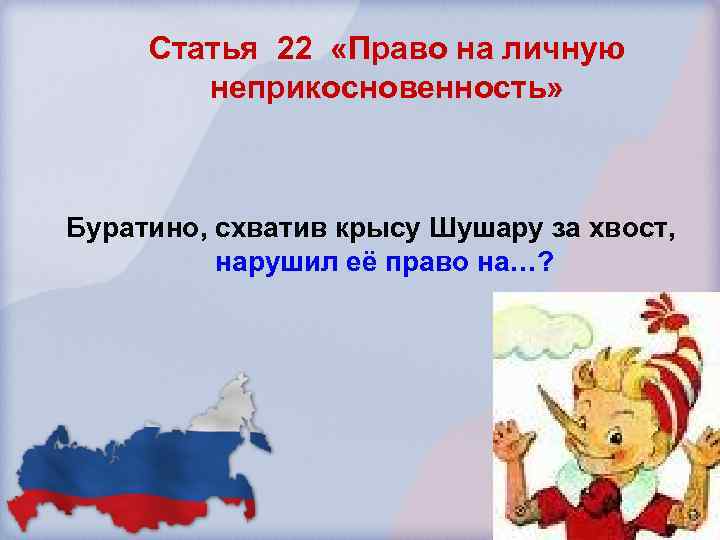 Статья 22 «Право на личную неприкосновенность»

Буратино, схватив крысу Шушару за хвост, нарушил её право на…?